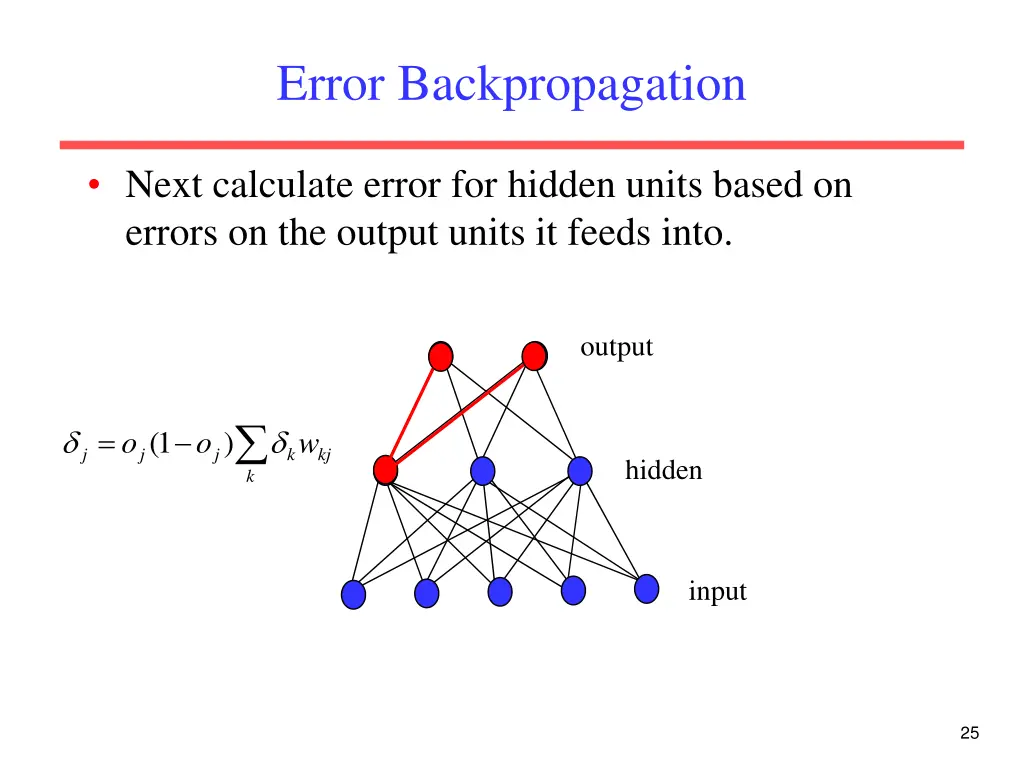 Error Backpropagation

• Next calculate error for hidden units based on errors on the output units it feeds into.

$\delta_j = o_j(1-o_j)\sum_k \delta_k w_{kj}$

output

hidden

input

25